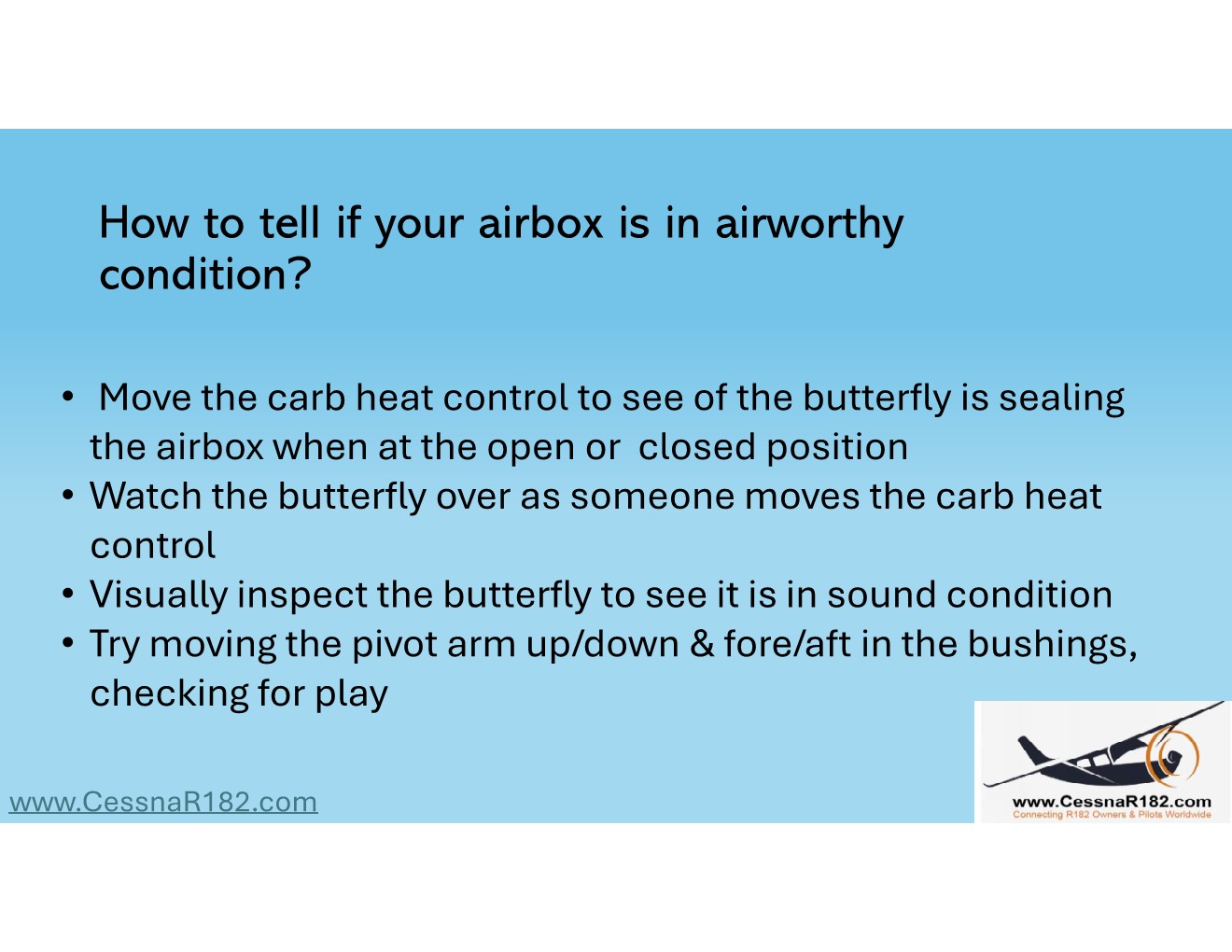 How to tell if your airbox is in airworthy condition?

• Move the carb heat control to see of the butterfly is sealing the airbox when at the open or closed position
• Watch the butterfly over as someone moves the carb heat control
• Visually inspect the butterfly to see it is in sound condition
• Try moving the pivot arm up/down & fore/aft in the bushings, checking for play

www.CessnaR182.com

www.CessnaR182.com
Connecting R182 Owners & Pilots Worldwide